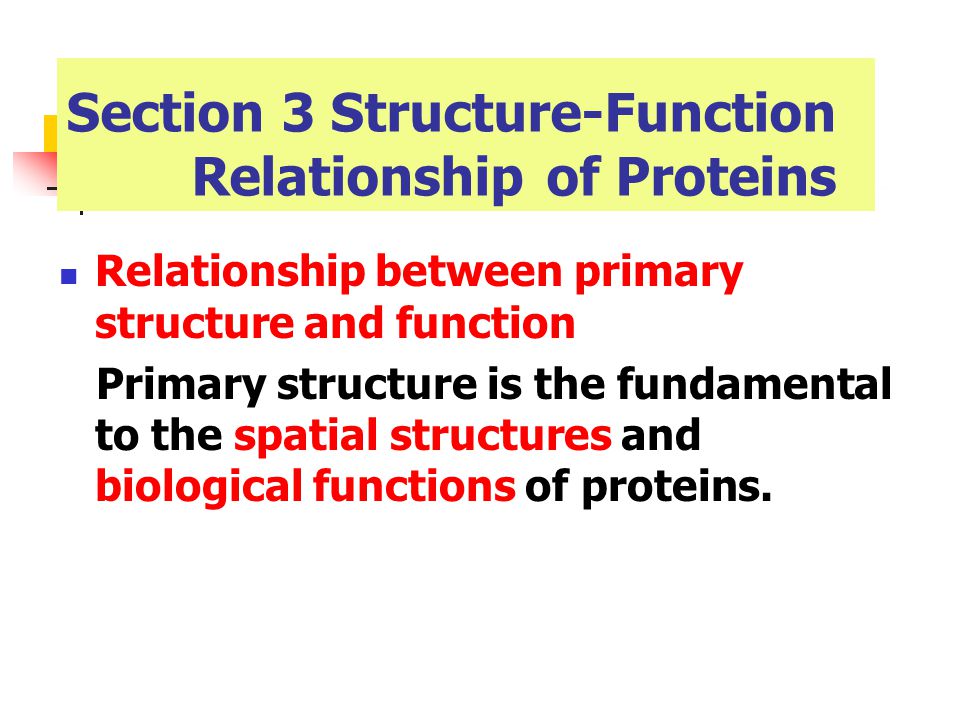 Section 3 Structure-Function Relationship of Proteins

Relationship between primary structure and function

Primary structure is the fundamental to the spatial structures and biological functions of proteins.